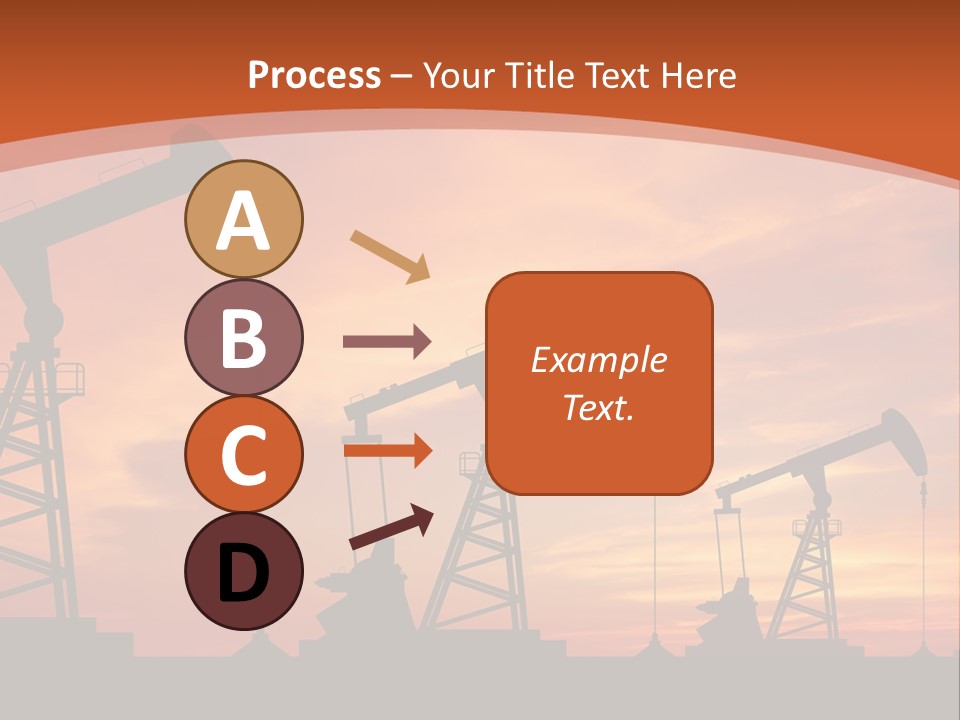 Process – Your Title Text Here

A

B

C

D

Example Text.